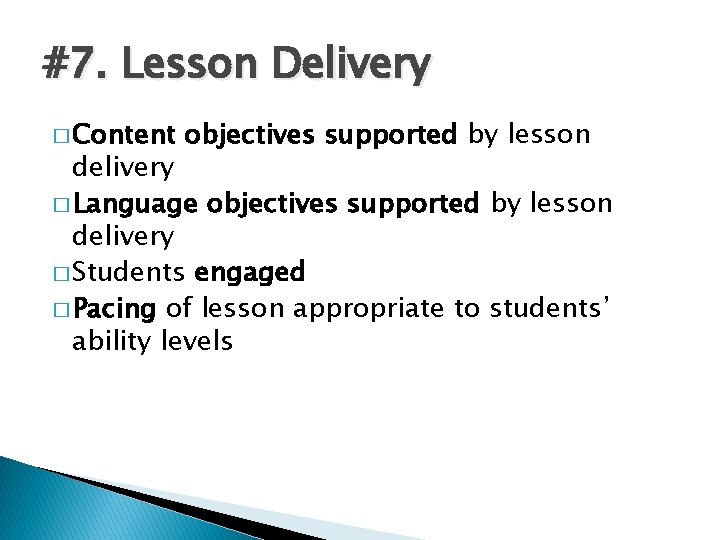 #7. Lesson Delivery

□ Content objectives supported by lesson delivery
□ Language objectives supported by lesson delivery
□ Students engaged
□ Pacing of lesson appropriate to students' ability levels